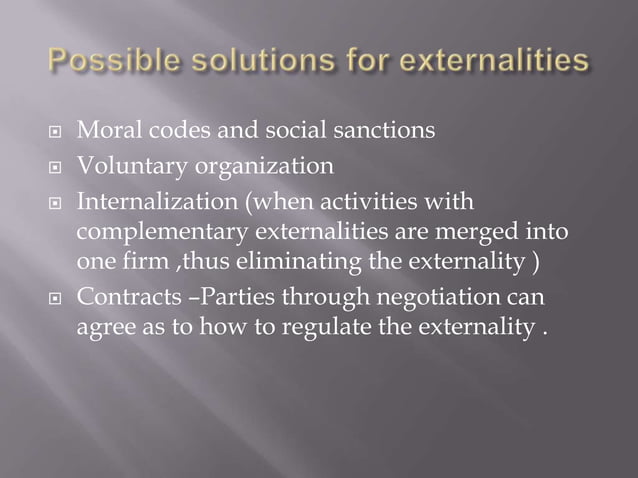 Possible solutions for externalities

- Moral codes and social sanctions
- Voluntary organization
- Internalization (when activities with complementary externalities are merged into one firm ,thus eliminating the externality )
- Contracts –Parties through negotiation can agree as to how to regulate the externality .